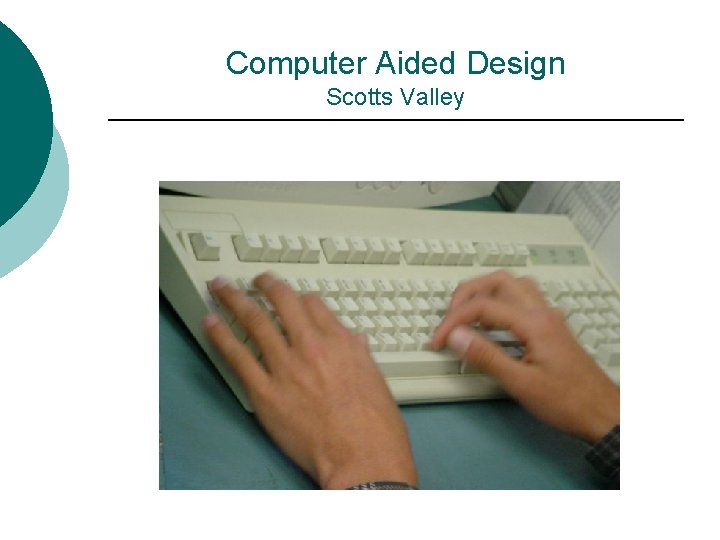 Computer Aided Design
Scotts Valley